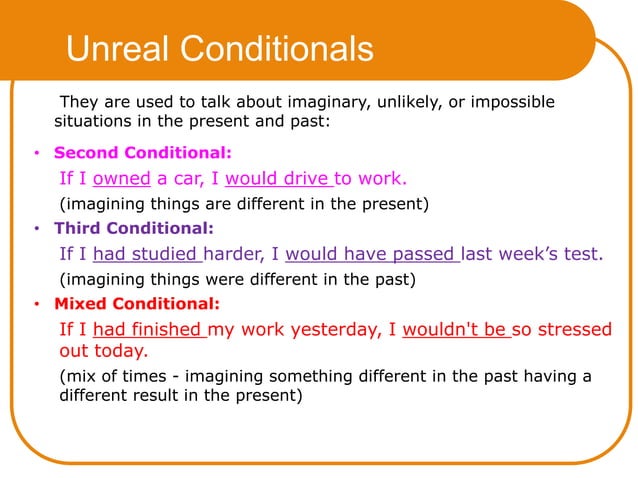 Unreal Conditionals

They are used to talk about imaginary, unlikely, or impossible situations in the present and past:

• Second Conditional:
If I owned a car, I would drive to work.
(imagining things are different in the present)

• Third Conditional:
If I had studied harder, I would have passed last week's test.
(imagining things were different in the past)

• Mixed Conditional:
If I had finished my work yesterday, I wouldn't be so stressed out today.
(mix of times - imagining something different in the past having a different result in the present)